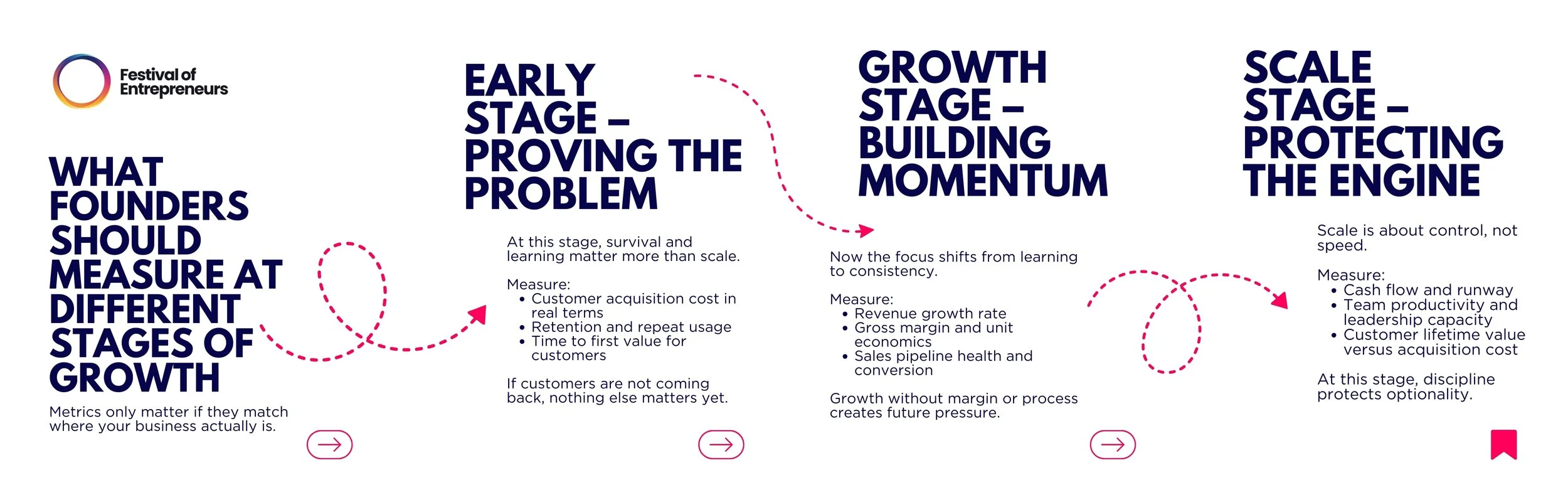 Festival of Entrepreneurs

WHAT FOUNDERS SHOULD MEASURE AT DIFFERENT STAGES OF GROWTH

Metrics only matter if they match where your business actually is.

EARLY STAGE – PROVING THE PROBLEM

At this stage, survival and learning matter more than scale.

Measure:
• Customer acquisition cost in real terms
• Retention and repeat usage
• Time to first value for customers

If customers are not coming back, nothing else matters yet.

GROWTH STAGE – BUILDING MOMENTUM

Now the focus shifts from learning to consistency.

Measure:
• Revenue growth rate
• Gross margin and unit economics
• Sales pipeline health and conversion

Growth without margin or process creates future pressure.

SCALE STAGE – PROTECTING THE ENGINE

Scale is about control, not speed.

Measure:
• Cash flow and runway
• Team productivity and leadership capacity
• Customer lifetime value versus acquisition cost

At this stage, discipline protects optionality.